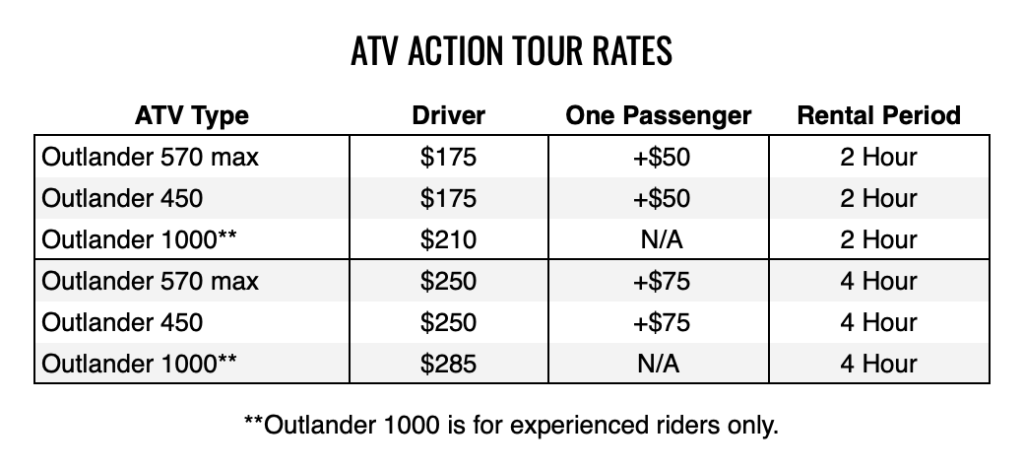 ATV ACTION TOUR RATES

| ATV Type | Driver | One Passenger | Rental Period |
|---|---|---|---|
| Outlander 570 max | \$175 | +\$50 | 2 Hour |
| Outlander 450 | \$175 | +\$50 | 2 Hour |
| Outlander 1000** | \$210 | N/A | 2 Hour |
| Outlander 570 max | \$250 | +\$75 | 4 Hour |
| Outlander 450 | \$250 | +\$75 | 4 Hour |
| Outlander 1000** | \$285 | N/A | 4 Hour |

**Outlander 1000 is for experienced riders only.